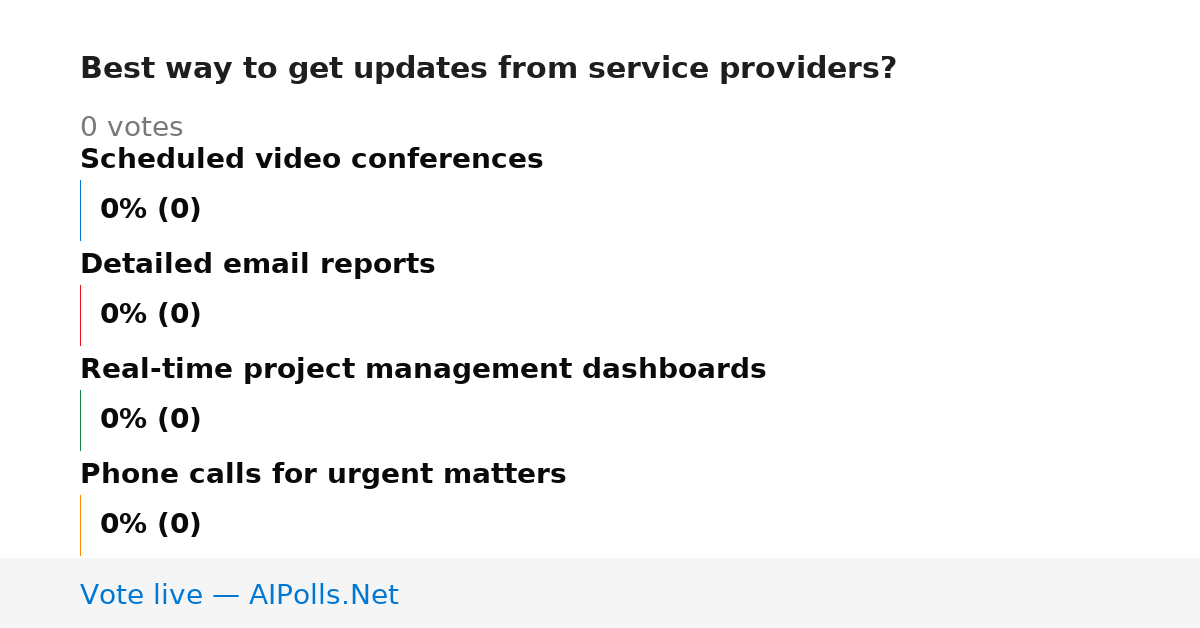 Best way to get updates from service providers?

0 votes

Scheduled video conferences

0% (0)

Detailed email reports

0% (0)

Real-time project management dashboards

0% (0)

Phone calls for urgent matters

0% (0)

Vote live — AIPolls.Net